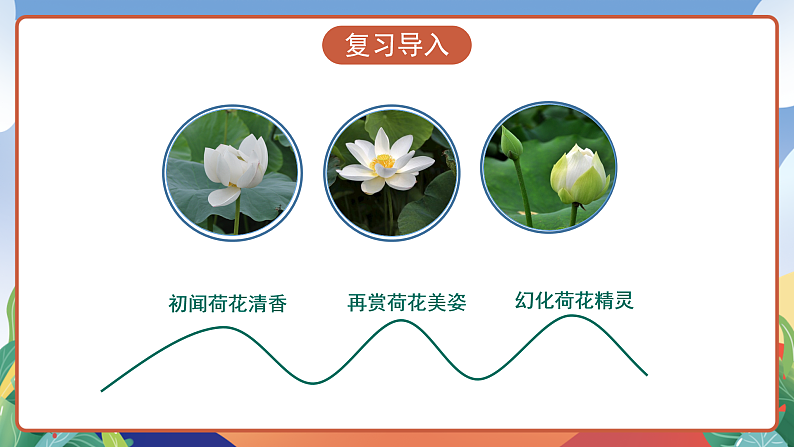 复习导入

初闻荷花清香

再赏荷花美姿

幻化荷花精灵